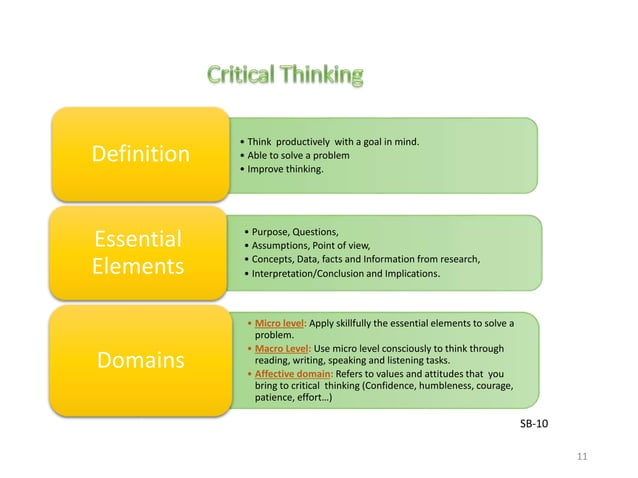 Critical Thinking

Definition

• Think productively with a goal in mind.
• Able to solve a problem
• Improve thinking.

Essential Elements

• Purpose, Questions,
• Assumptions, Point of view,
• Concepts, Data, facts and Information from research,
• Interpretation/Conclusion and Implications.

Domains

• Micro level: Apply skillfully the essential elements to solve a problem.
• Macro Level: Use micro level consciously to think through reading, writing, speaking and listening tasks.
• Affective domain: Refers to values and attitudes that you bring to critical thinking (Confidence, humbleness, courage, patience, effort…)

SB-10

11